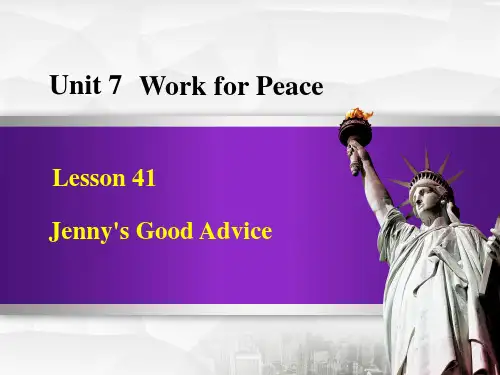 Unit 7 Work for Peace

Lesson 41

Jenny's Good Advice